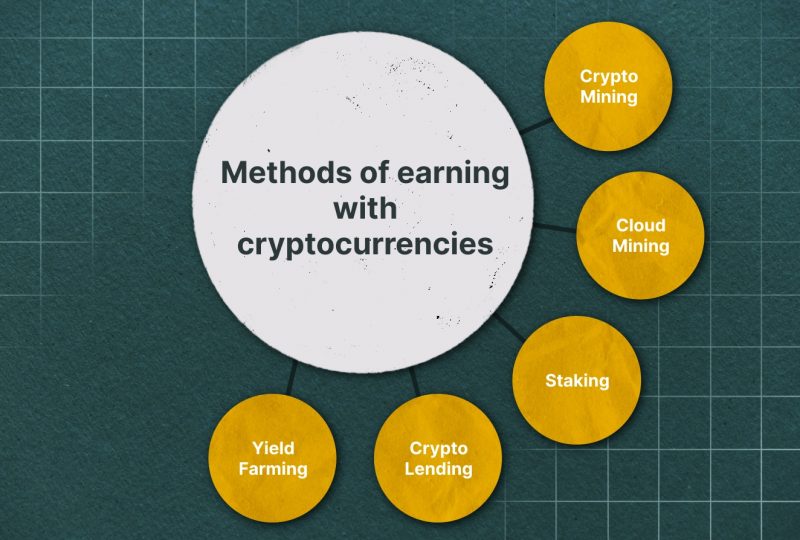 Methods of earning with cryptocurrencies

Crypto Mining

Cloud Mining

Staking

Crypto Lending

Yield Farming